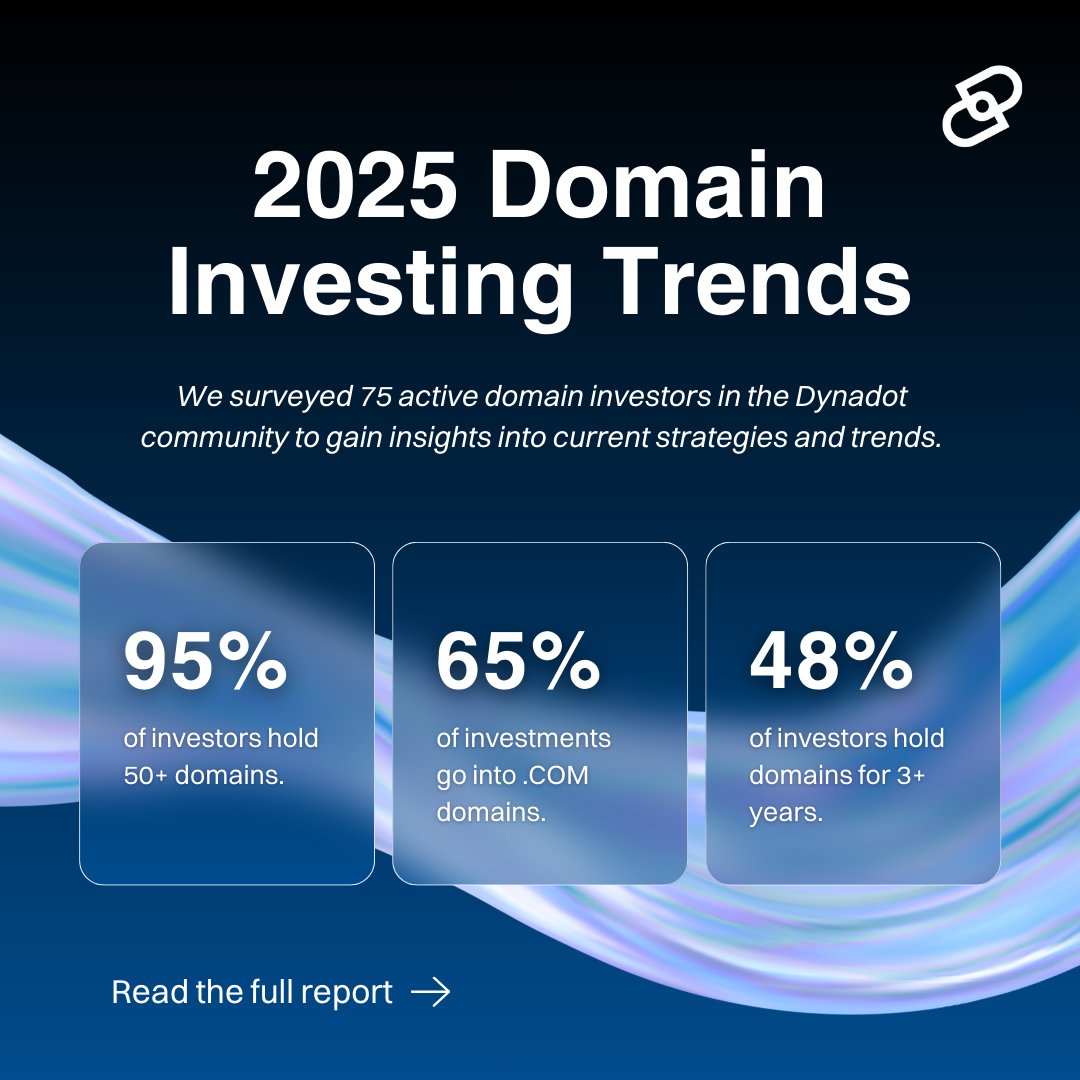 2025 Domain Investing Trends

We surveyed 75 active domain investors in the Dynadot community to gain insights into current strategies and trends.

95%
of investors hold 50+ domains.

65%
of investments go into .COM domains.

48%
of investors hold domains for 3+ years.

Read the full report →